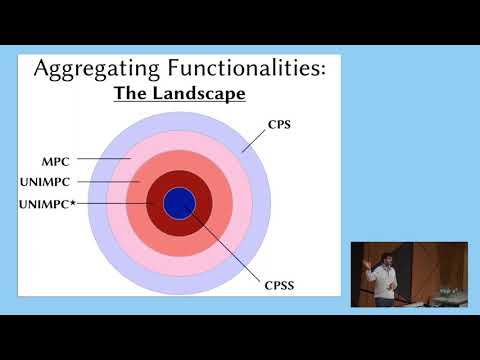 Aggregating Functionalities:
The Landscape

CPS

MPC

UNIMPC

UNIMPC*

CPSS